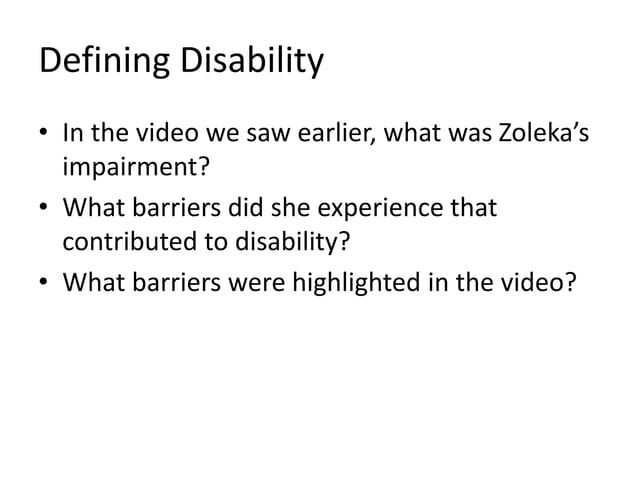 Defining Disability

• In the video we saw earlier, what was Zoleka’s impairment?
• What barriers did she experience that contributed to disability?
• What barriers were highlighted in the video?